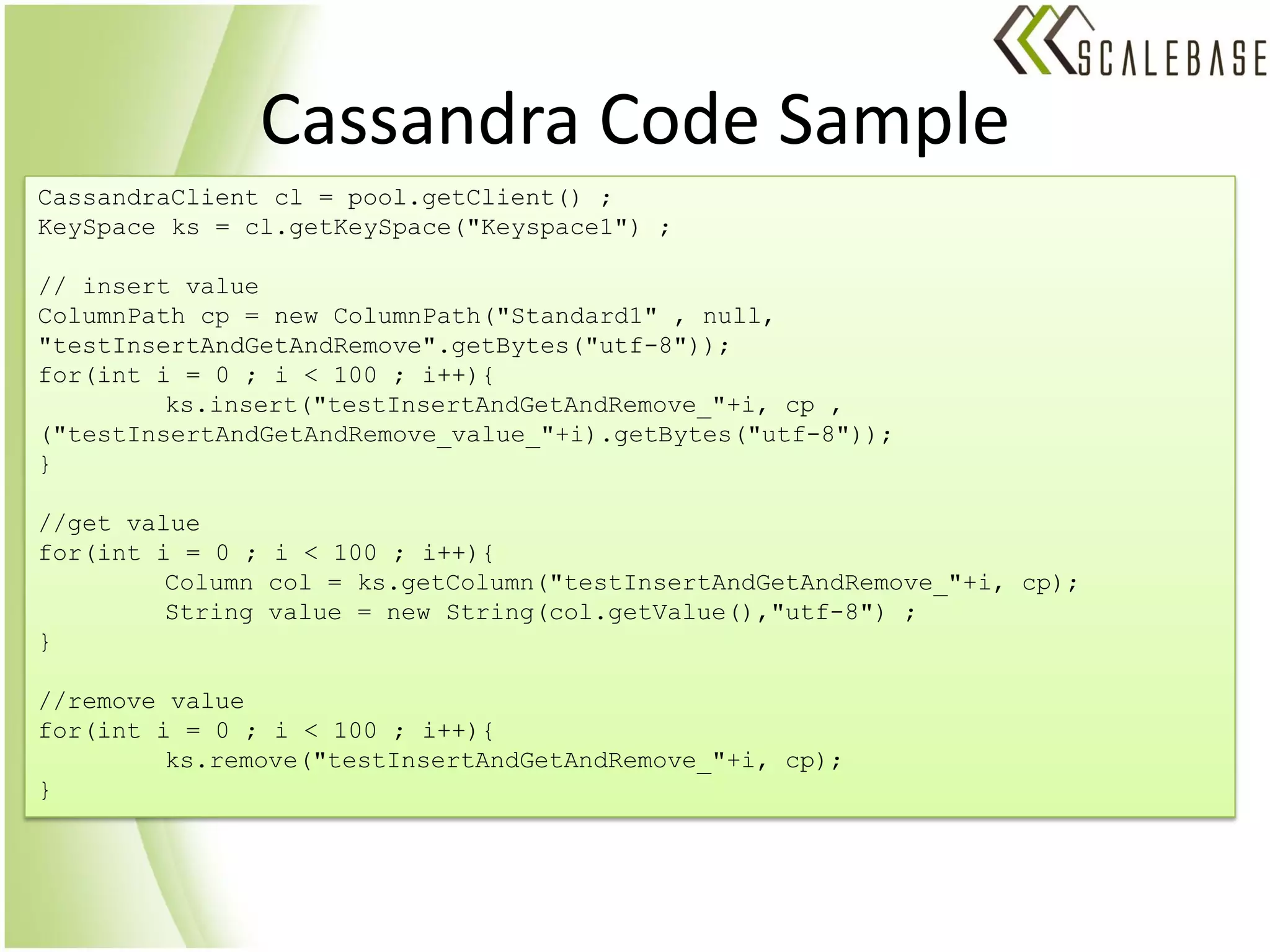 SCALEBASE

Cassandra Code Sample

CassandraClient cl = pool.getClient() ;
KeySpace ks = cl.getKeySpace("Keyspace1") ;

// insert value
ColumnPath cp = new ColumnPath("Standard1" , null, "testInsertAndGetAndRemove".getBytes("utf-8"));
for(int i = 0 ; i < 100 ; i++){
	ks.insert("testInsertAndGetAndRemove_"+i, cp , ("testInsertAndGetAndRemove_value_"+i).getBytes("utf-8"));
}

//get value
for(int i = 0 ; i < 100 ; i++){
	Column col = ks.getColumn("testInsertAndGetAndRemove_"+i, cp);
	String value = new String(col.getValue(),"utf-8") ;
}

//remove value
for(int i = 0 ; i < 100 ; i++){
	ks.remove("testInsertAndGetAndRemove_"+i, cp);
}